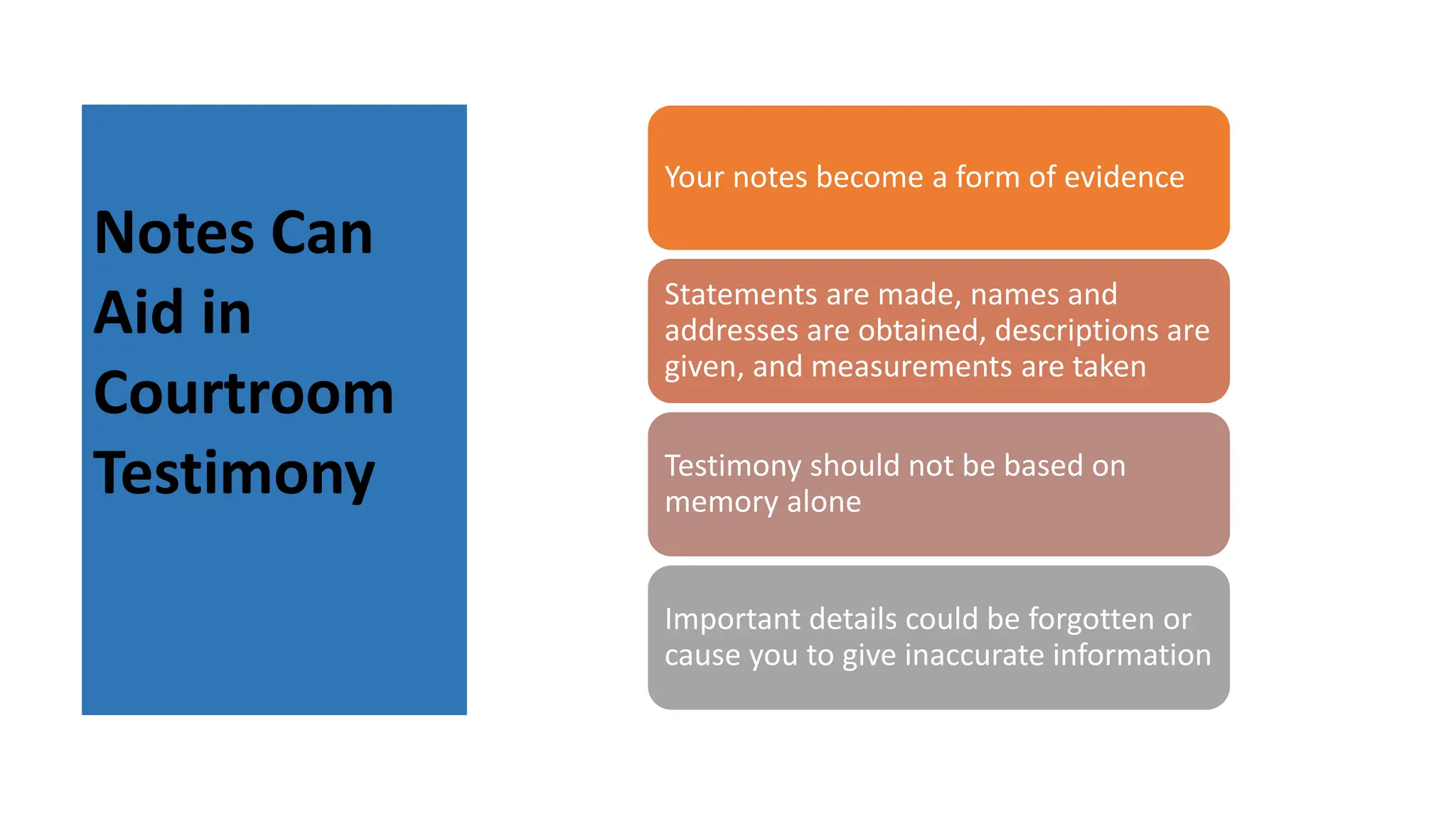 Notes Can Aid in Courtroom Testimony

Your notes become a form of evidence

Statements are made, names and addresses are obtained, descriptions are given, and measurements are taken

Testimony should not be based on memory alone

Important details could be forgotten or cause you to give inaccurate information